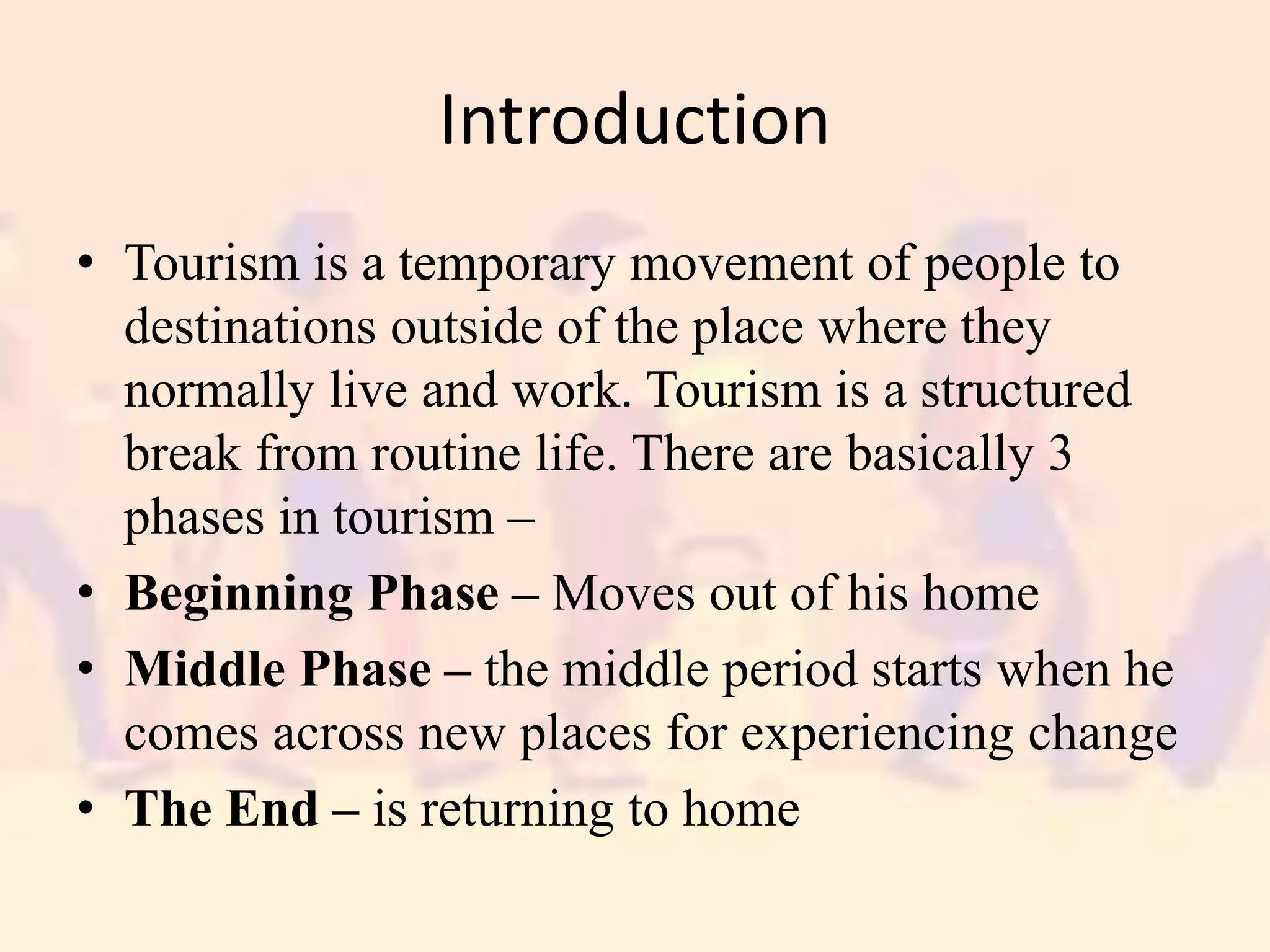 Introduction

• Tourism is a temporary movement of people to destinations outside of the place where they normally live and work. Tourism is a structured break from routine life. There are basically 3 phases in tourism –

• Beginning Phase – Moves out of his home

• Middle Phase – the middle period starts when he comes across new places for experiencing change

• The End – is returning to home